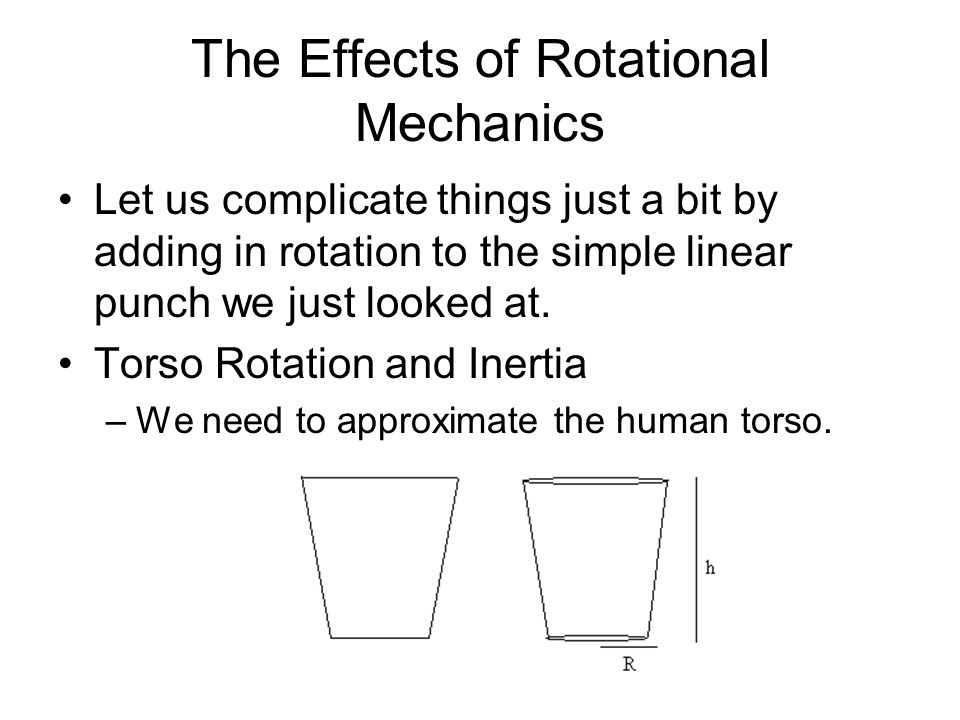 The Effects of Rotational Mechanics

• Let us complicate things just a bit by adding in rotation to the simple linear punch we just looked at.
• Torso Rotation and Inertia
– We need to approximate the human torso.

h

R